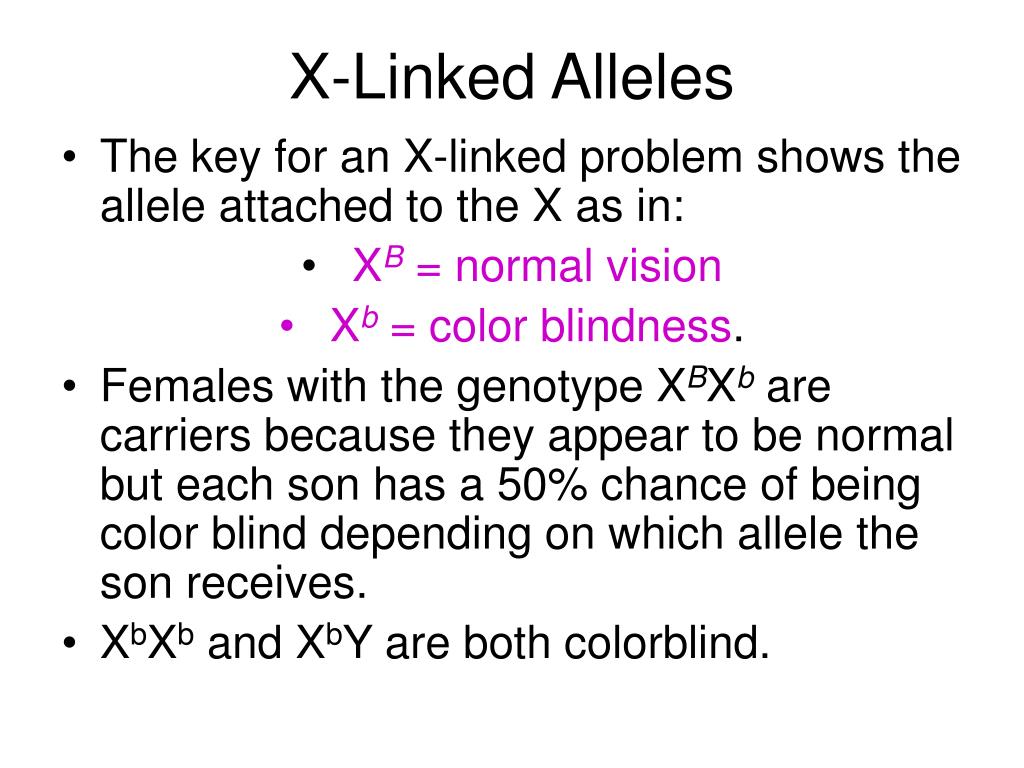 X-Linked Alleles

• The key for an X-linked problem shows the allele attached to the X as in:
• $X^B$ = normal vision
• $X^b$ = color blindness.
• Females with the genotype $X^BX^b$ are carriers because they appear to be normal but each son has a 50% chance of being color blind depending on which allele the son receives.
• $X^bX^b$ and $X^bY$ are both colorblind.